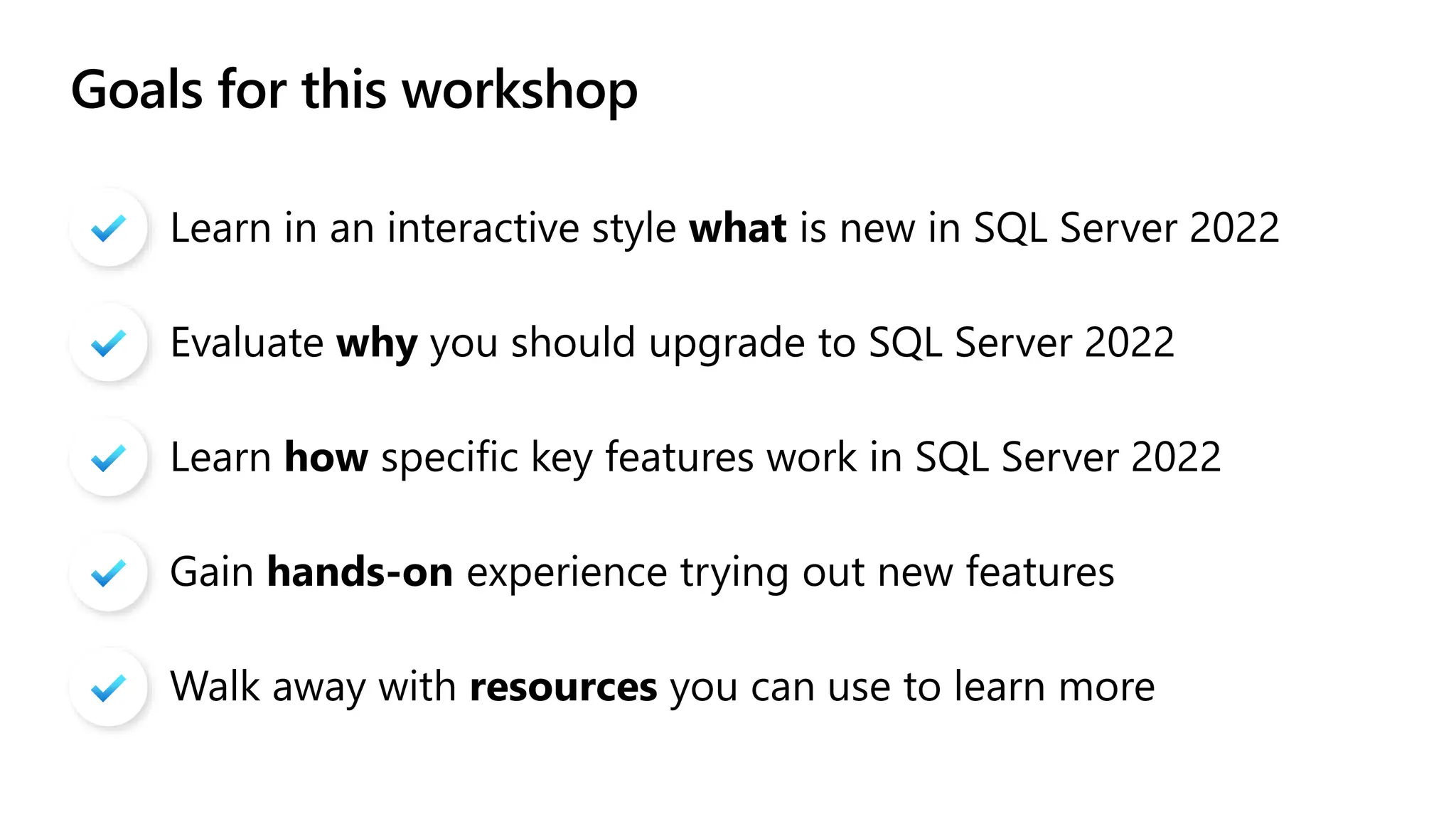 Goals for this workshop

Learn in an interactive style what is new in SQL Server 2022

Evaluate why you should upgrade to SQL Server 2022

Learn how specific key features work in SQL Server 2022

Gain hands-on experience trying out new features

Walk away with resources you can use to learn more